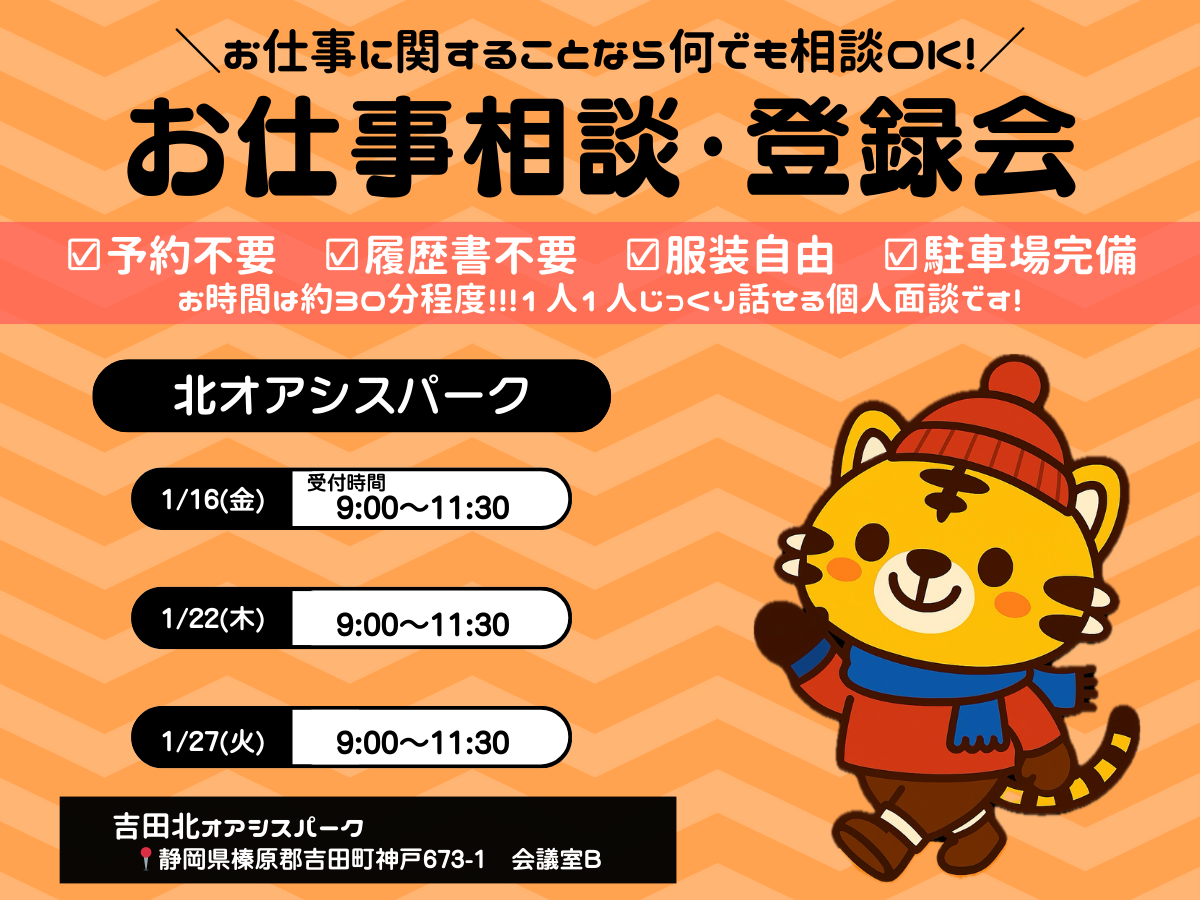 ＼お仕事に関することなら何でも相談OK!／

お仕事相談・登録会

☑予約不要　☑履歴書不要　☑服装自由　☑駐車場完備

お時間は約30分程度!!!1人1人じっくり話せる個人面談です!

北オアシスパーク

1/16(金)　受付時間 9:00〜11:30

1/22(木)　9:00〜11:30

1/27(火)　9:00〜11:30

吉田北オアシスパーク
静岡県榛原郡吉田町神戸673-1　会議室B